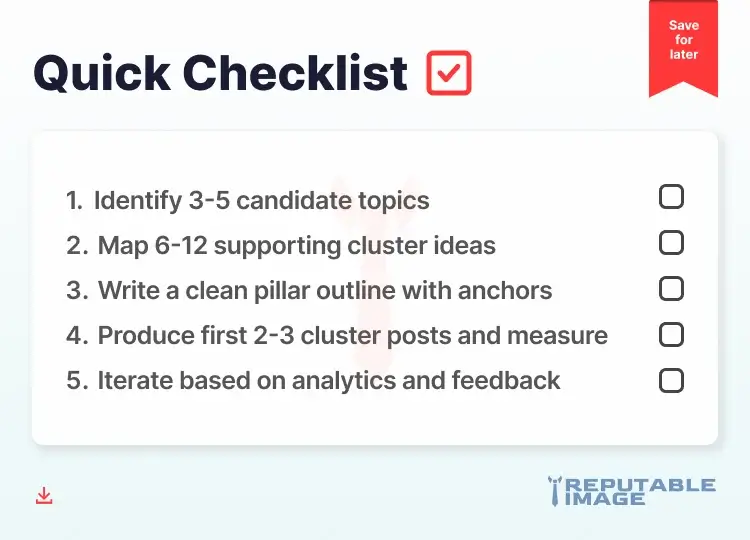 Save for later

Quick Checklist

1. Identify 3-5 candidate topics
2. Map 6-12 supporting cluster ideas
3. Write a clean pillar outline with anchors
4. Produce first 2-3 cluster posts and measure
5. Iterate based on analytics and feedback

REPUTABLE IMAGE